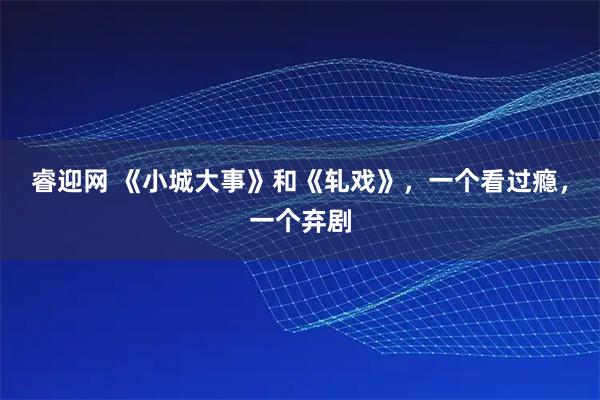 睿迎网 《小城大事》和《轧戏》，一个看过瘾，一个弃剧